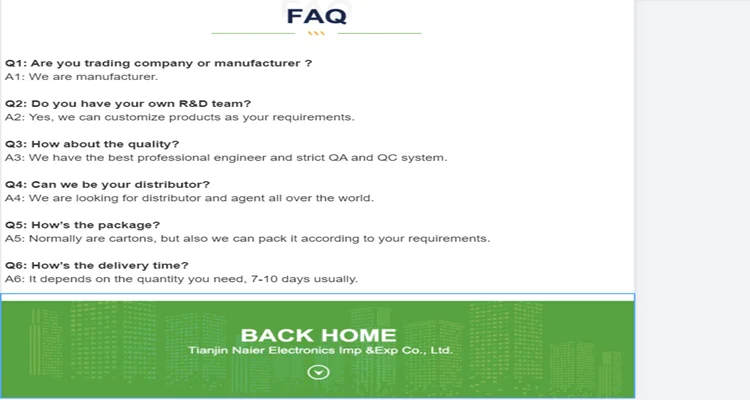 FAQ

Q1: Are you trading company or manufacturer ?
A1: We are manufacturer.

Q2: Do you have your own R&D team?
A2: Yes, we can customize products as your requirements.

Q3: How about the quality?
A3: We have the best professional engineer and strict QA and QC system.

Q4: Can we be your distributor?
A4: We are looking for distributor and agent all over the world.

Q5: How's the package?
A5: Normally are cartons, but also we can pack it according to your requirements.

Q6: How's the delivery time?
A6: It depends on the quantity you need, 7-10 days usually.

BACK HOME
Tianjin Naier Electronics Imp &Exp Co., Ltd.